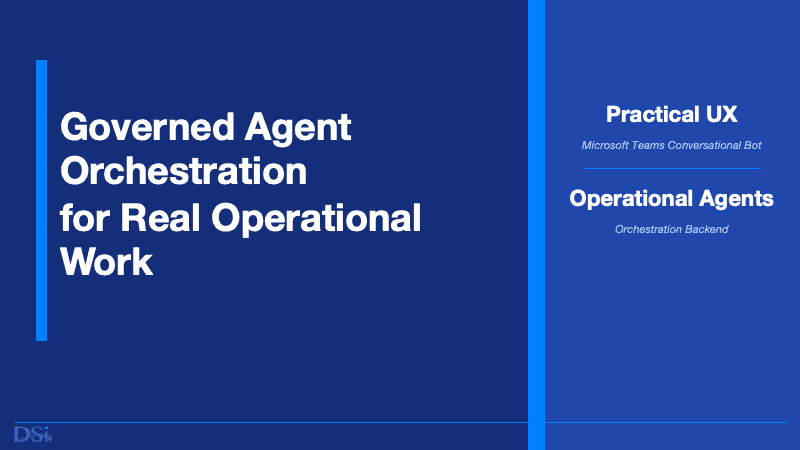 Governed Agent Orchestration for Real Operational Work

Practical UX

Microsoft Teams Conversational Bot

Operational Agents

Orchestration Backend

DSi